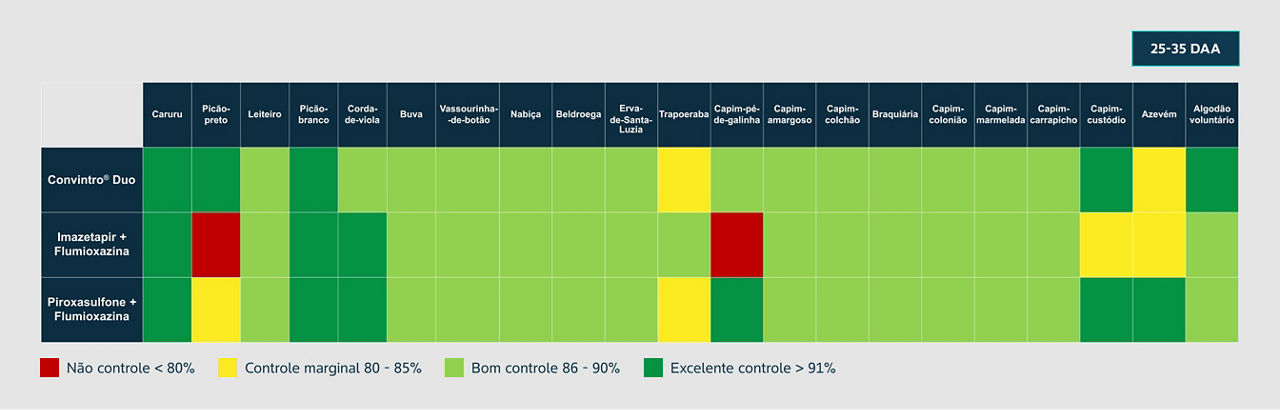 25-35 DAA

| | Caruru | Picão-preto | Leiteiro | Picão-branco | Corda-de-viola | Buva | Vassourinha-de-botão | Nabiça | Beldroega | Erva-de-Santa-Luzia | Trapoeraba | Capim-pé-de-galinha | Capim-amargoso | Capim-colchão | Braquiária | Capim-colonião | Capim-marmelada | Capim-carrapicho | Capim-custódio | Azevém | Algodão voluntário |
|---|---|---|---|---|---|---|---|---|---|---|---|---|---|---|---|---|---|---|---|---|---|
| Convintro® Duo | | | | | | | | | | | | | | | | | | | | | |
| Imazetapir + Flumioxazina | | | | | | | | | | | | | | | | | | | | | |
| Piroxasulfone + Flumioxazina | | | | | | | | | | | | | | | | | | | | | |

Não controle < 80%   Controle marginal 80 - 85%   Bom controle 86 - 90%   Excelente controle > 91%